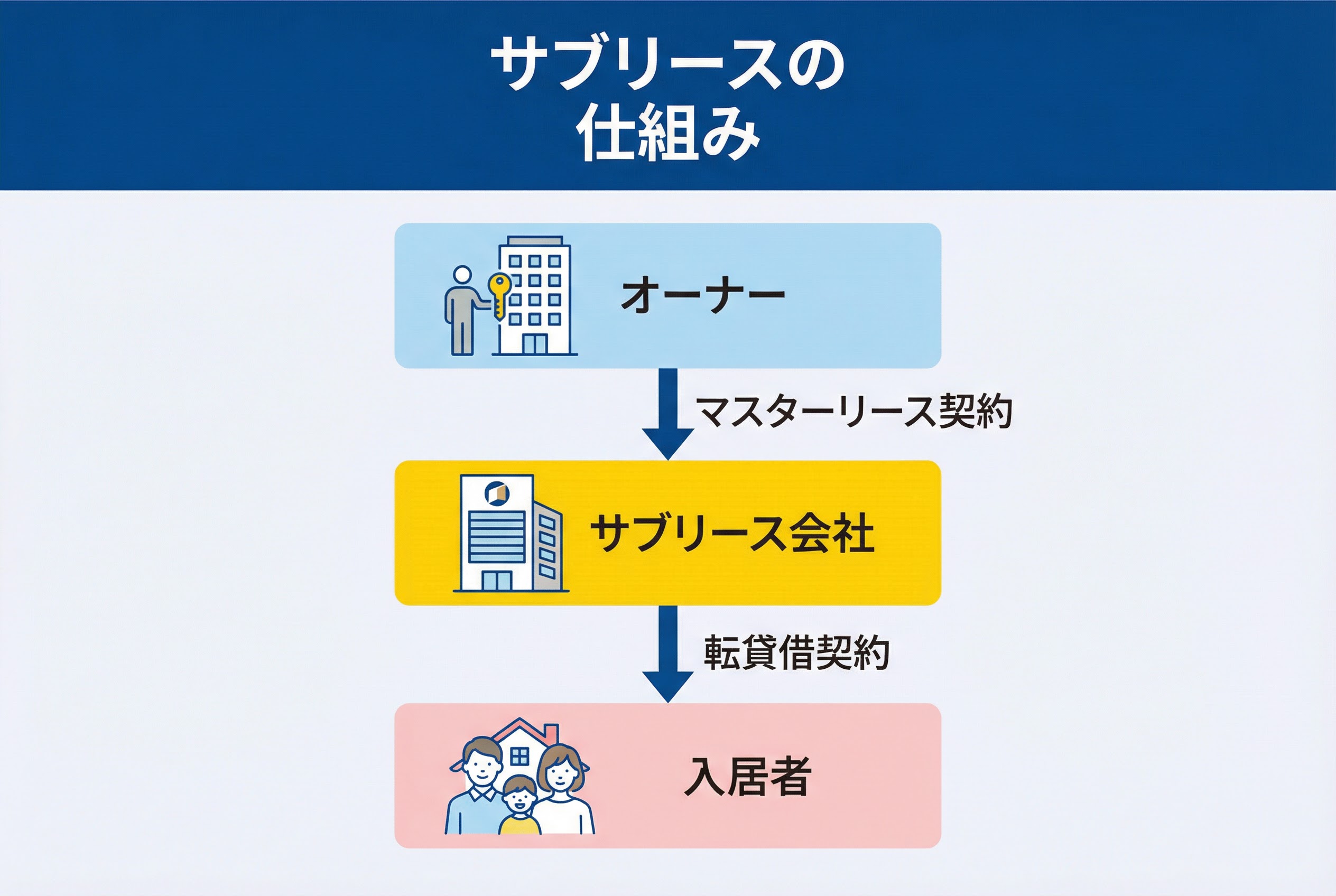 サブリースの
仕組み

オーナー

マスターリース契約

サブリース会社

転貸借契約

入居者